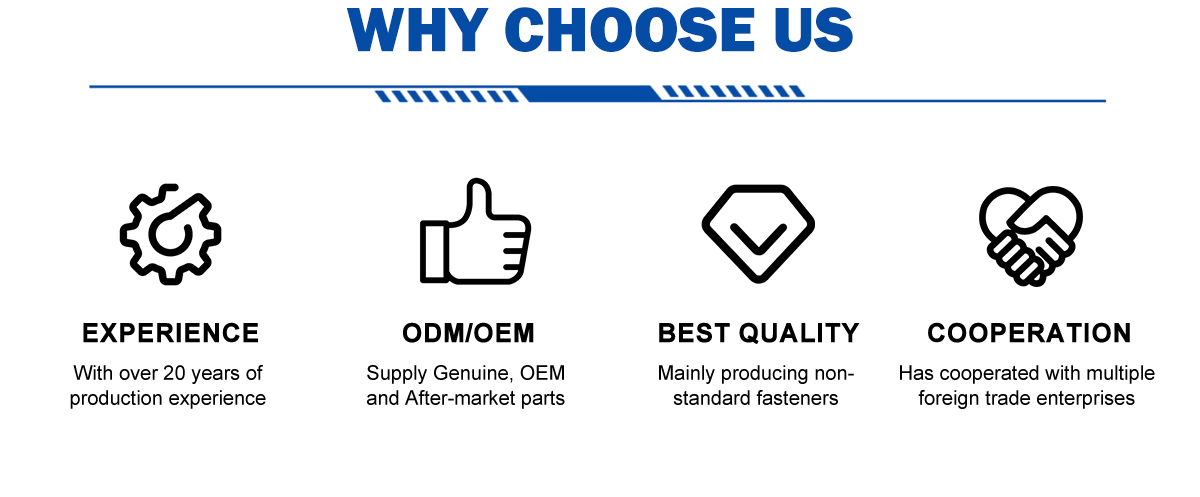 WHY CHOOSE US

EXPERIENCE

With over 20 years of production experience

ODM/OEM

Supply Genuine, OEM and After-market parts

BEST QUALITY

Mainly producing non-standard fasteners

COOPERATION

Has cooperated with multiple foreign trade enterprises